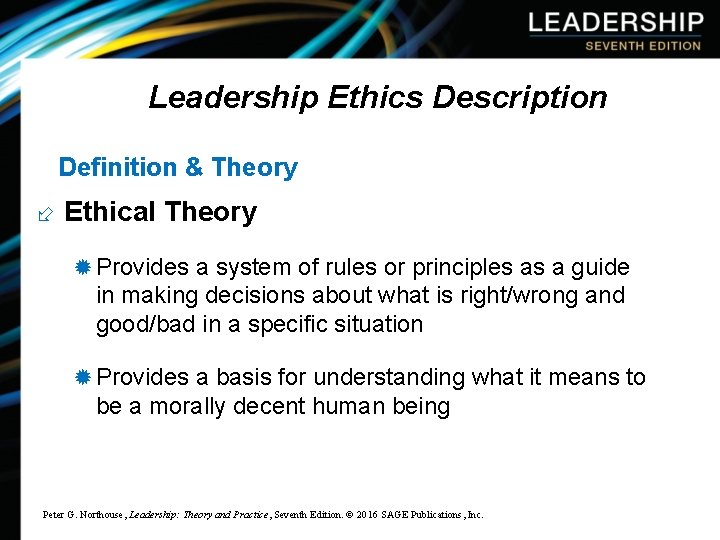 LEADERSHIP
SEVENTH EDITION

Leadership Ethics Description

Definition & Theory

Ethical Theory

Provides a system of rules or principles as a guide in making decisions about what is right/wrong and good/bad in a specific situation

Provides a basis for understanding what it means to be a morally decent human being

Peter G. Northouse, Leadership: Theory and Practice, Seventh Edition. © 2016 SAGE Publications, Inc.